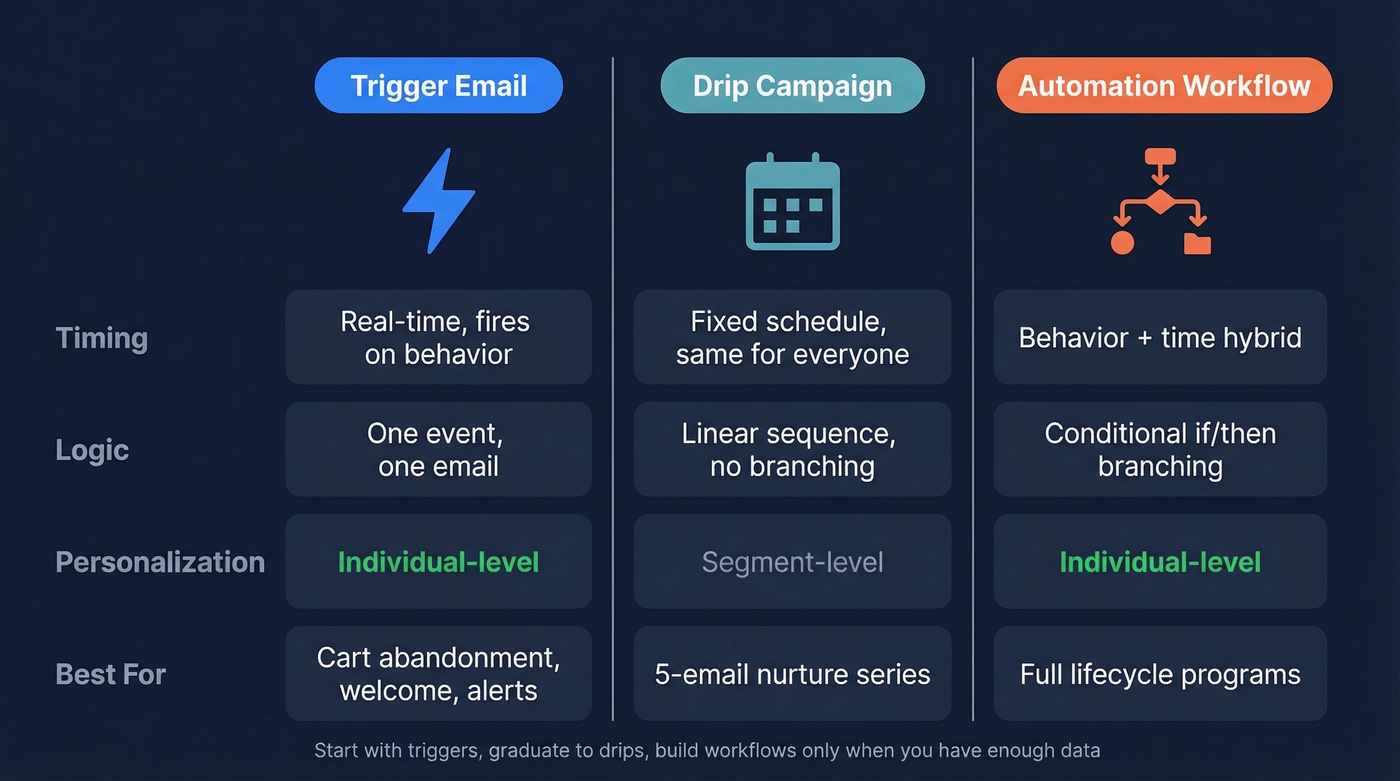 |  | Trigger Email | Drip Campaign | Automation Workflow |
|---|---|---|---|
| Timing | Real-time, fires on behavior | Fixed schedule, same for everyone | Behavior + time hybrid |
| Logic | One event, one email | Linear sequence, no branching | Conditional if/then branching |
| Personalization | Individual-level | Segment-level | Individual-level |
| Best For | Cart abandonment, welcome, alerts | 5-email nurture series | Full lifecycle programs |

Start with triggers, graduate to drips, build workflows only when you have enough data